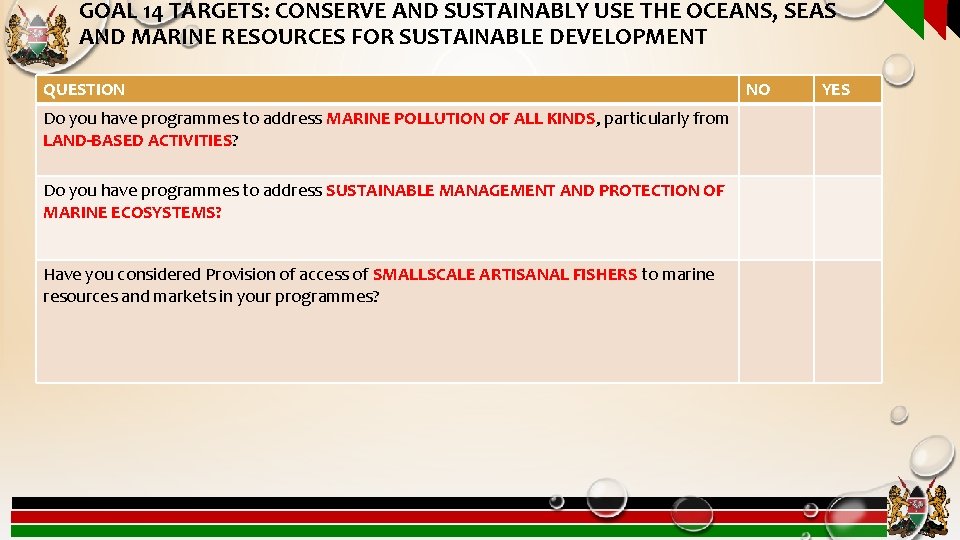 GOAL 14 TARGETS: CONSERVE AND SUSTAINABLY USE THE OCEANS, SEAS AND MARINE RESOURCES FOR SUSTAINABLE DEVELOPMENT

| QUESTION | NO | YES |
|---|---|---|
| Do you have programmes to address MARINE POLLUTION OF ALL KINDS, particularly from LAND-BASED ACTIVITIES? | | |
| Do you have programmes to address SUSTAINABLE MANAGEMENT AND PROTECTION OF MARINE ECOSYSTEMS? | | |
| Have you considered Provision of access of SMALLSCALE ARTISANAL FISHERS to marine resources and markets in your programmes? | | |